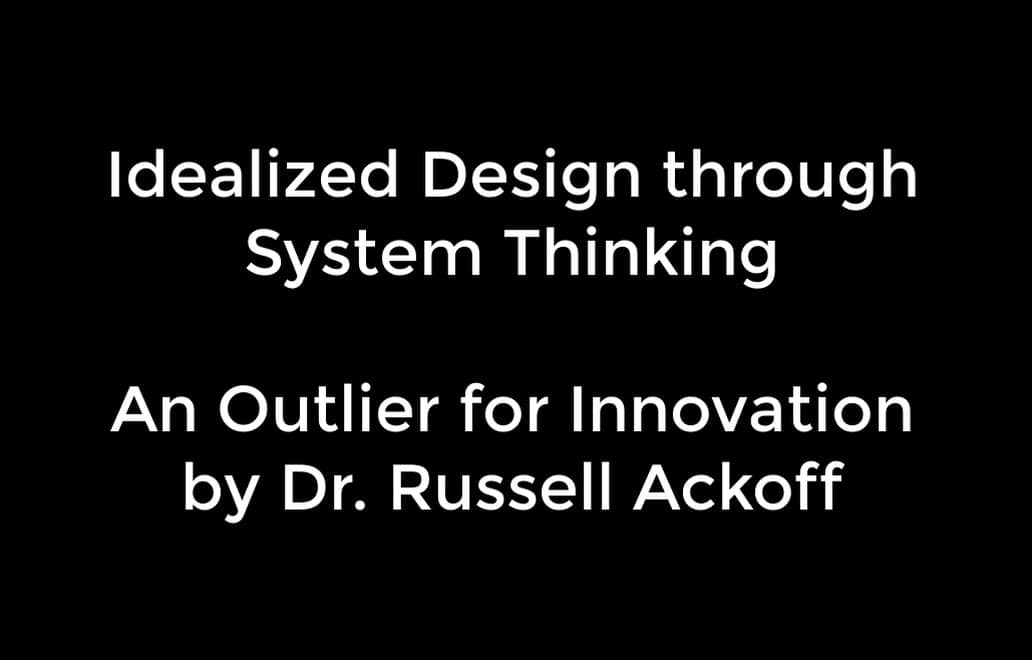 Idealized Design through System Thinking

An Outlier for Innovation by Dr. Russell Ackoff